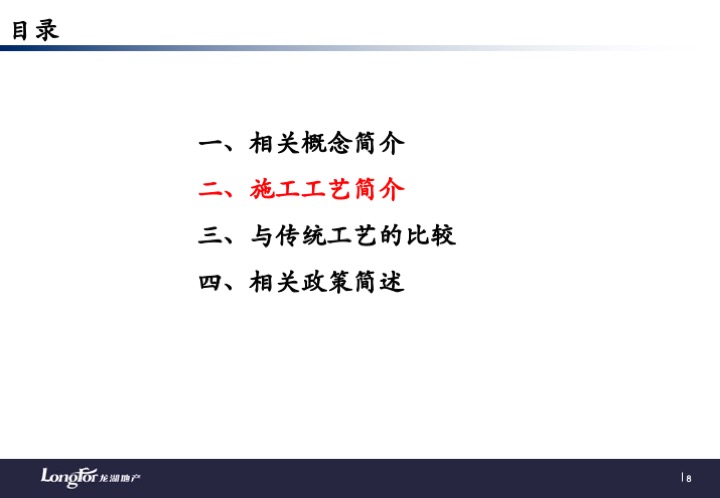 目录

一、相关概念简介

二、施工工艺简介

三、与传统工艺的比较

四、相关政策简述

LongFor 龙湖地产

8